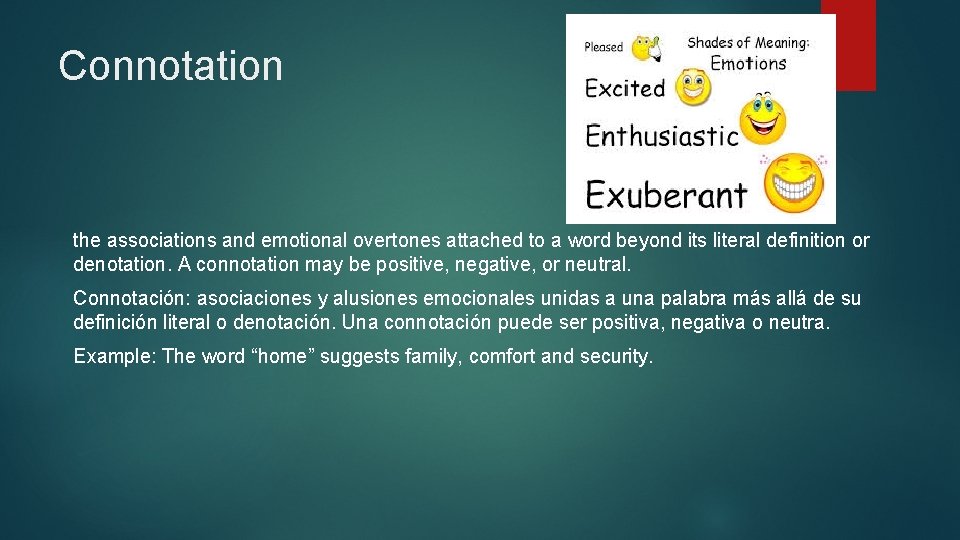 Connotation

Pleased

Shades of Meaning: Emotions

Excited

Enthusiastic

Exuberant

the associations and emotional overtones attached to a word beyond its literal definition or denotation. A connotation may be positive, negative, or neutral.

Connotación: asociaciones y alusiones emocionales unidas a una palabra más allá de su definición literal o denotación. Una connotación puede ser positiva, negativa o neutra.

Example: The word “home” suggests family, comfort and security.